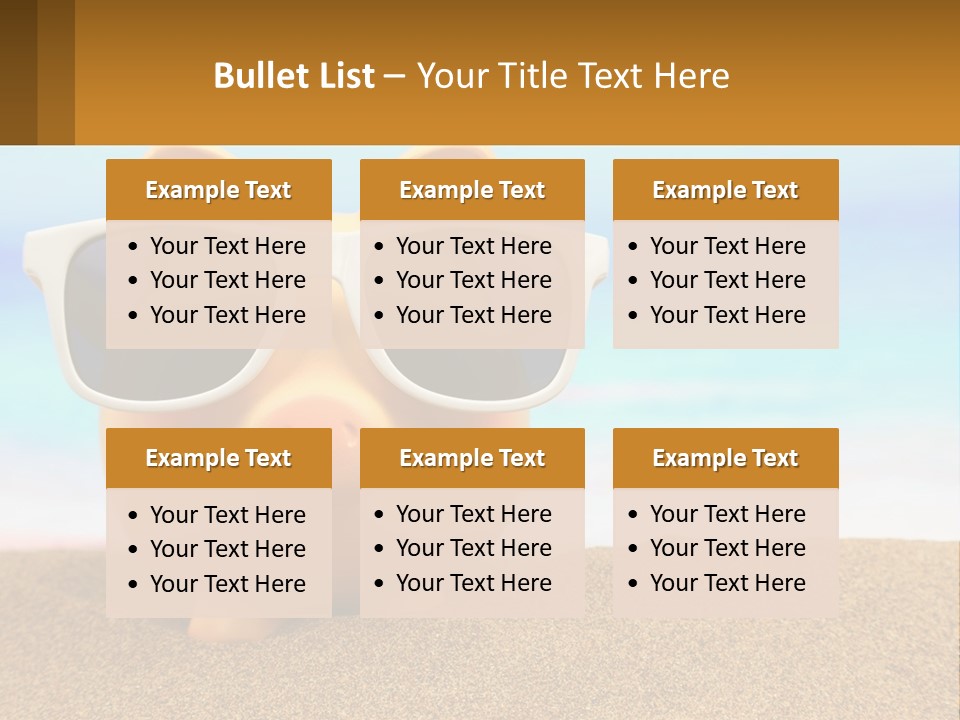 Bullet List – Your Title Text Here

Example Text
• Your Text Here
• Your Text Here
• Your Text Here

Example Text
• Your Text Here
• Your Text Here
• Your Text Here

Example Text
• Your Text Here
• Your Text Here
• Your Text Here

Example Text
• Your Text Here
• Your Text Here
• Your Text Here

Example Text
• Your Text Here
• Your Text Here
• Your Text Here

Example Text
• Your Text Here
• Your Text Here
• Your Text Here